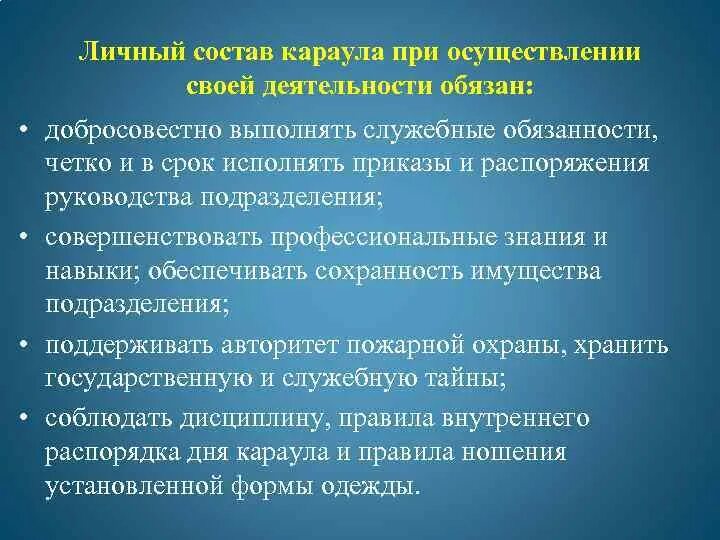 Личный состав караула при осуществлении своей деятельности обязан:

• добросовестно выполнять служебные обязанности, четко и в срок исполнять приказы и распоряжения руководства подразделения;

• совершенствовать профессиональные знания и навыки; обеспечивать сохранность имущества подразделения;

• поддерживать авторитет пожарной охраны, хранить государственную и служебную тайны;

• соблюдать дисциплину, правила внутреннего распорядка дня караула и правила ношения установленной формы одежды.